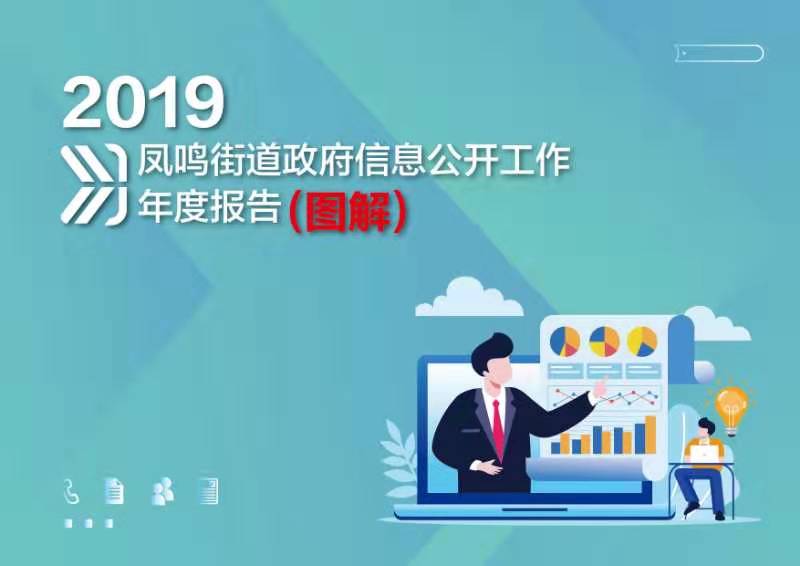 2019
凤鸣街道政府信息公开工作年度报告（图解）